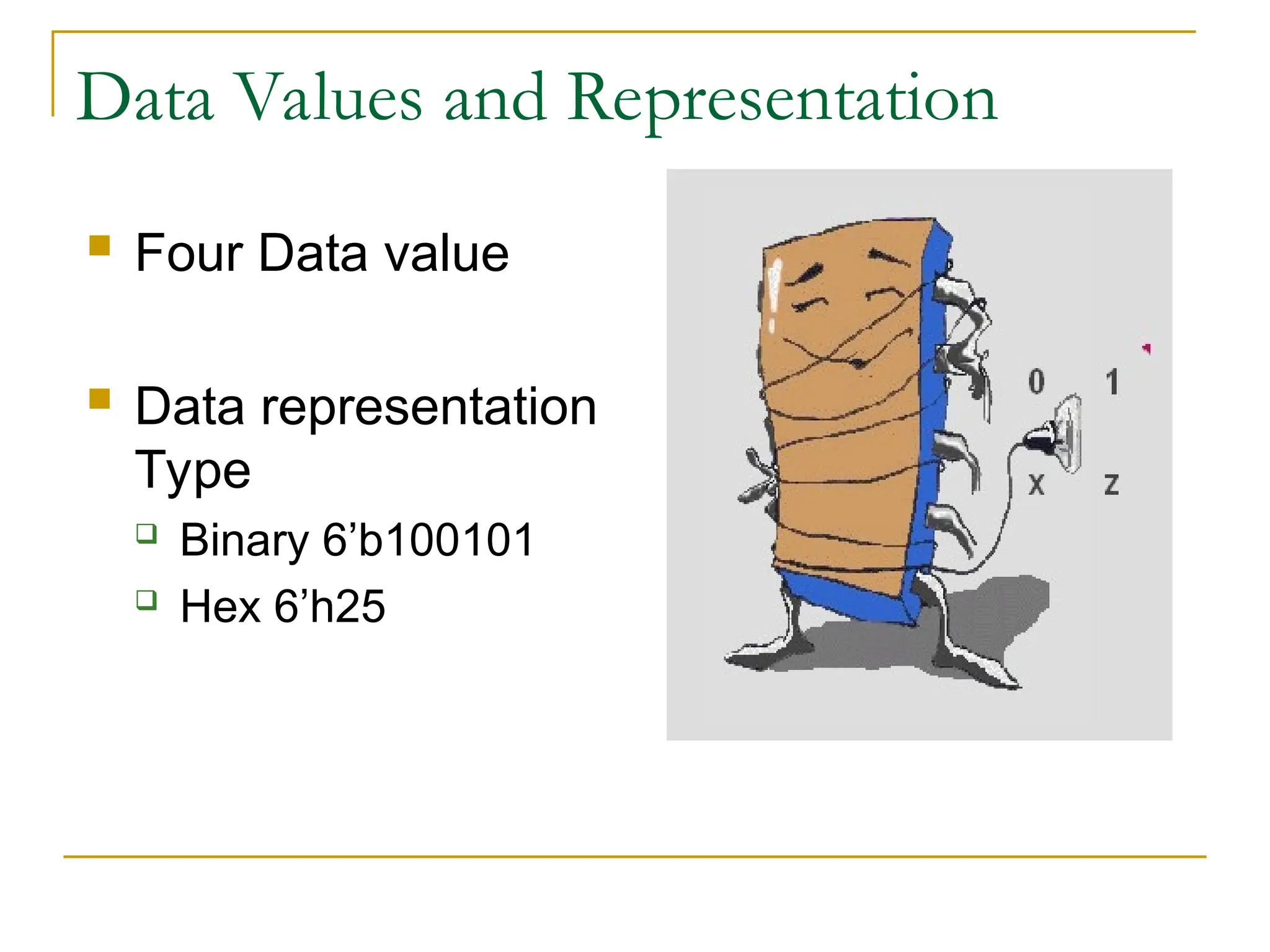 Data Values and Representation

Four Data value

Data representation Type

Binary 6’b100101

Hex 6’h25

0 1

x z